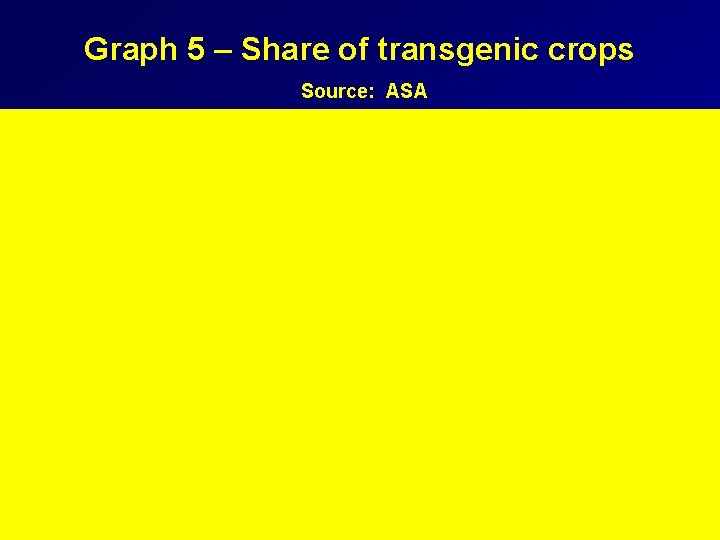 Graph 5 – Share of transgenic crops

Source: ASA